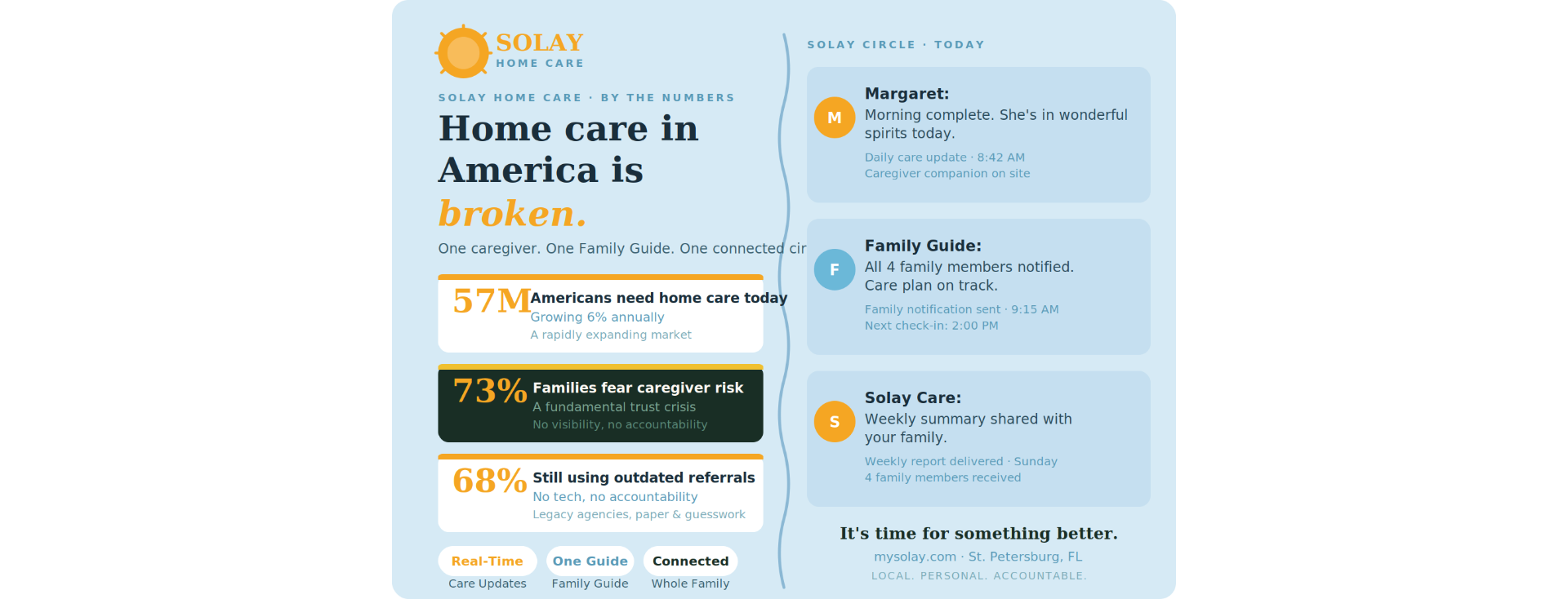 SOLAY
HOME CARE

SOLAY HOME CARE · BY THE NUMBERS

Home care in America is broken.

One caregiver. One Family Guide. One connected cir

57M Americans need home care today
Growing 6% annually
A rapidly expanding market

73% Families fear caregiver risk
A fundamental trust crisis
No visibility, no accountability

68% Still using outdated referrals
No tech, no accountability
Legacy agencies, paper & guesswork

Real-Time
Care Updates

One Guide
Family Guide

Connected
Whole Family

SOLAY CIRCLE · TODAY

M
Margaret:
Morning complete. She's in wonderful spirits today.
Daily care update · 8:42 AM
Caregiver companion on site

F
Family Guide:
All 4 family members notified. Care plan on track.
Family notification sent · 9:15 AM
Next check-in: 2:00 PM

S
Solay Care:
Weekly summary shared with your family.
Weekly report delivered · Sunday
4 family members received

It's time for something better.
mysolay.com · St. Petersburg, FL
LOCAL. PERSONAL. ACCOUNTABLE.